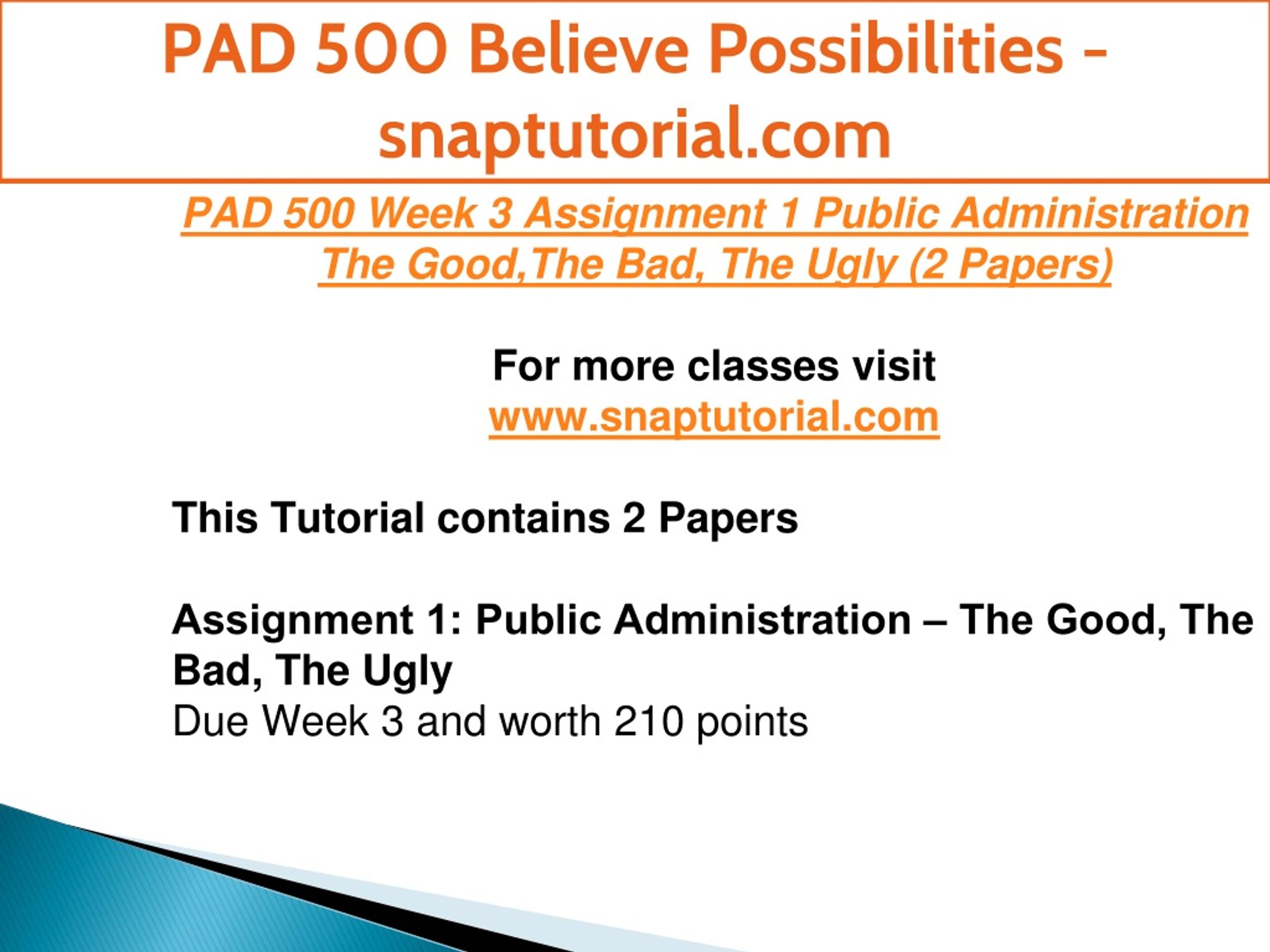 PAD 500 Believe Possibilities - snaptutorial.com

PAD 500 Week 3 Assignment 1 Public Administration The Good,The Bad, The Ugly (2 Papers)

For more classes visit
www.snaptutorial.com

This Tutorial contains 2 Papers

Assignment 1: Public Administration – The Good, The Bad, The Ugly
Due Week 3 and worth 210 points